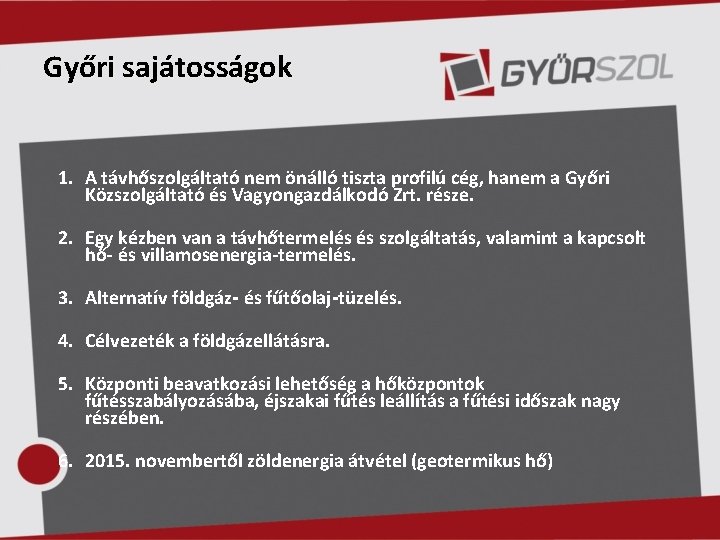 Győri sajátosságok

GYŐRSZOL

1. A távhőszolgáltató nem önálló tiszta profilú cég, hanem a Győri Közszolgáltató és Vagyongazdálkodó Zrt. része.

2. Egy kézben van a távhőtermelés és szolgáltatás, valamint a kapcsolt hő- és villamosenergia-termelés.

3. Alternatív földgáz- és fűtőolaj-tüzelés.

4. Célvezeték a földgázellátásra.

5. Központi beavatkozási lehetőség a hőközpontok fűtésszabályozásába, éjszakai fűtés leállítás a fűtési időszak nagy részében.

6. 2015. novembertől zöldenergia átvétel (geotermikus hő)